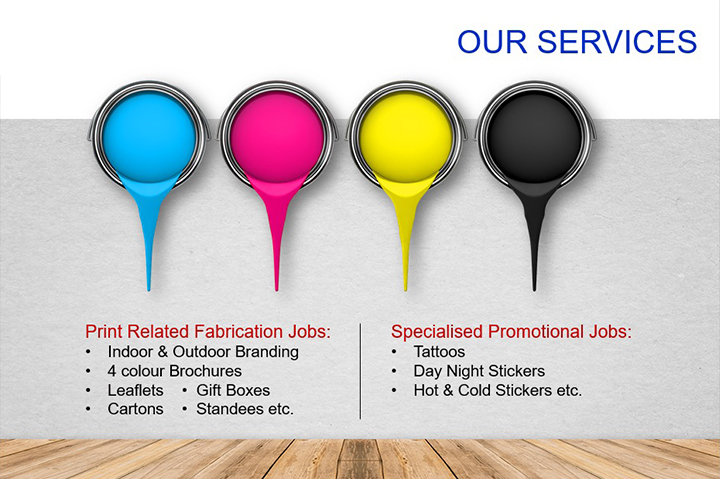 OUR SERVICES

Print Related Fabrication Jobs:
• Indoor & Outdoor Branding
• 4 colour Brochures
• Leaflets • Gift Boxes
• Cartons • Standees etc.

Specialised Promotional Jobs:
• Tattoos
• Day Night Stickers
• Hot & Cold Stickers etc.